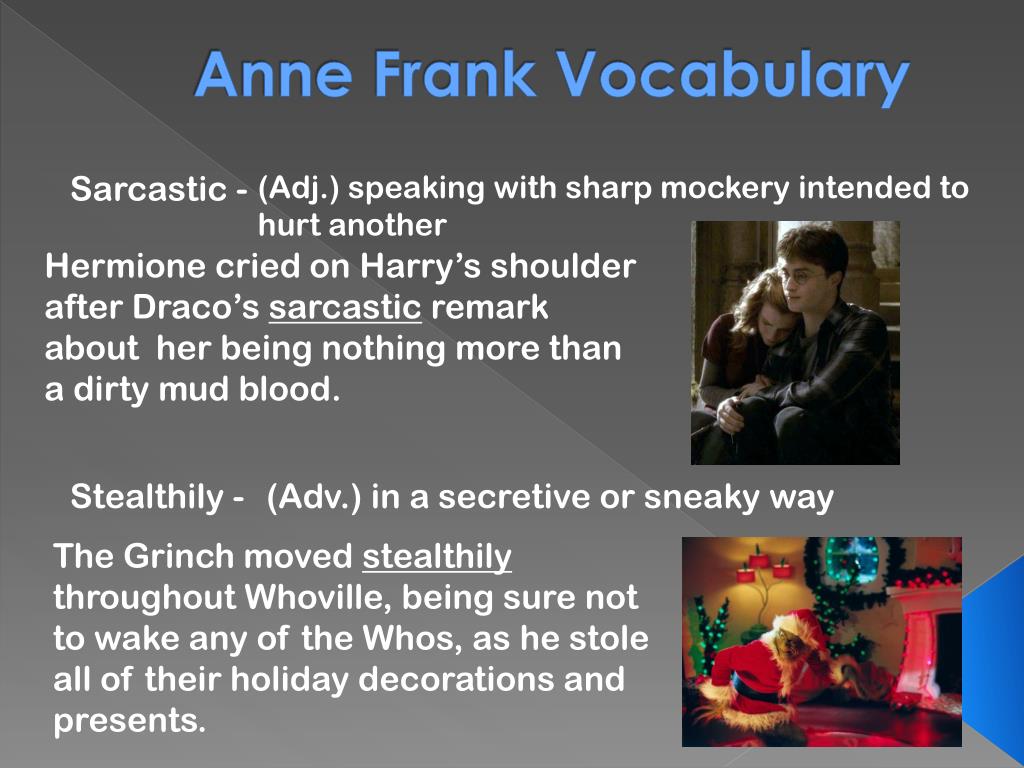 Anne Frank Vocabulary

Sarcastic - (Adj.) speaking with sharp mockery intended to hurt another

Hermione cried on Harry's shoulder after Draco's sarcastic remark about her being nothing more than a dirty mud blood.

Stealthily - (Adv.) in a secretive or sneaky way

The Grinch moved stealthily throughout Whoville, being sure not to wake any of the Whos, as he stole all of their holiday decorations and presents.